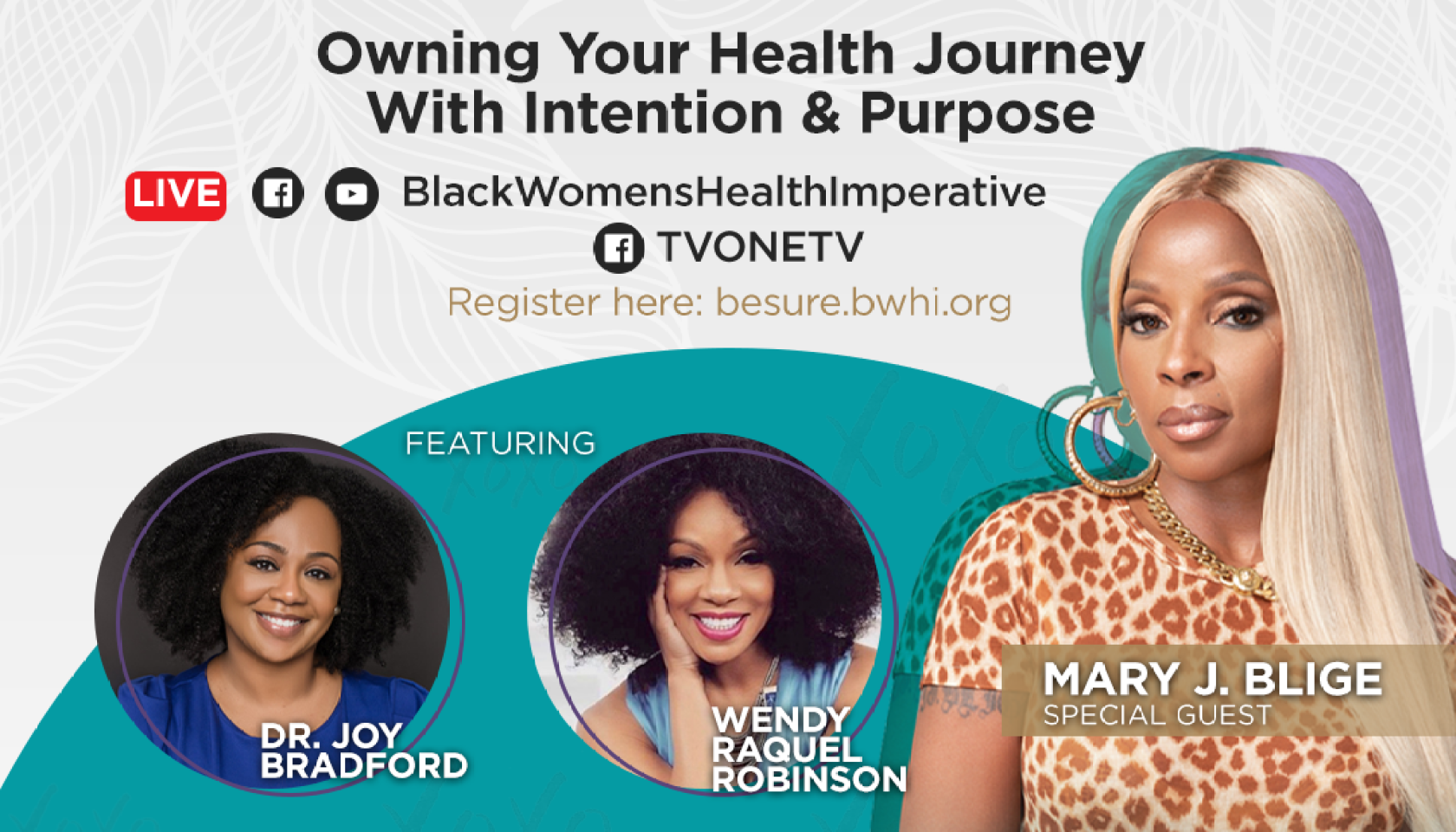 Owning Your Health Journey With Intention & Purpose

LIVE BlackWomensHealthImperative
TVONETV
Register here: besure.bwhi.org

FEATURING

DR. JOY BRADFORD

WENDY RAQUEL ROBINSON

MARY J. BLIGE
SPECIAL GUEST